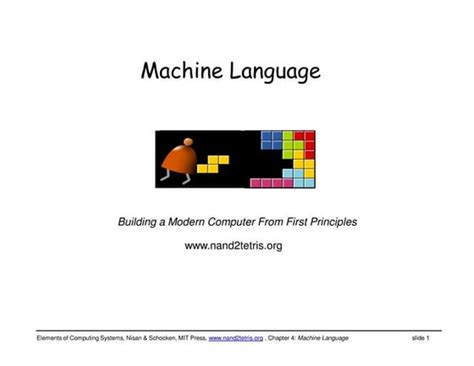 Machine Language

Building a Modern Computer From First Principles

www.nand2tetris.org

Elements of Computing Systems, Nisan & Schocken, MIT Press, www.nand2tetris.org , Chapter 4: Machine Language

slide 1